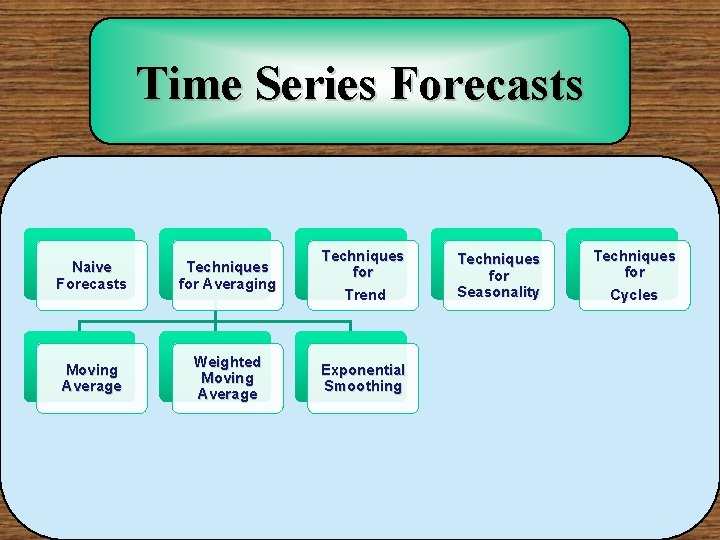 Time Series Forecasts

Naive Forecasts

Techniques for Averaging

Techniques for Trend

Techniques for Seasonality

Techniques for Cycles

Moving Average

Weighted Moving Average

Exponential Smoothing